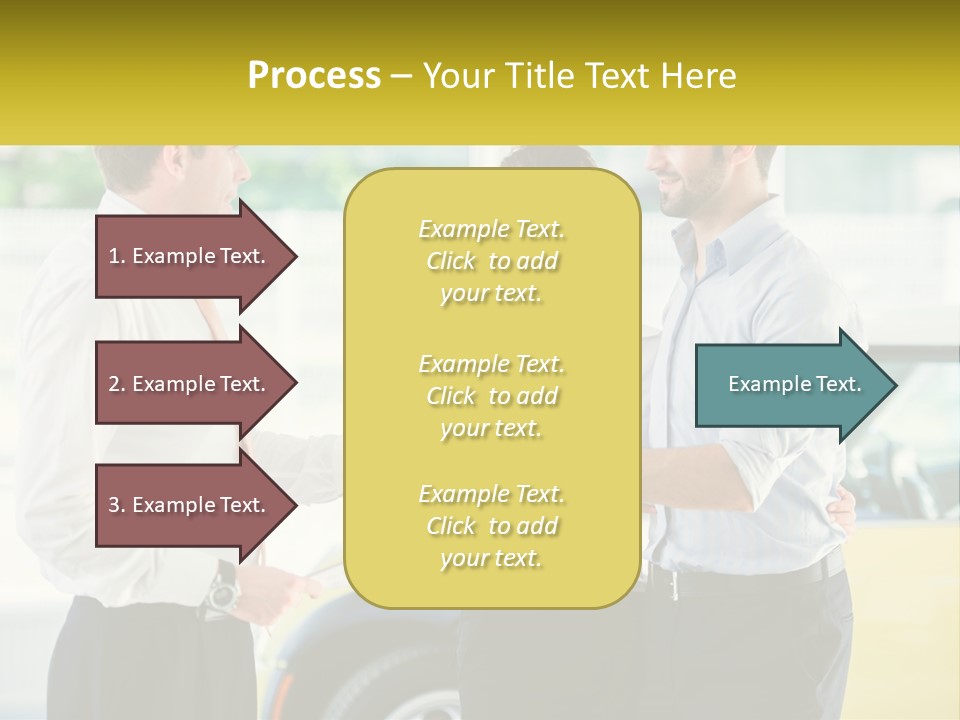 Process – Your Title Text Here

1. Example Text.

2. Example Text.

3. Example Text.

Example Text. Click to add your text.

Example Text. Click to add your text.

Example Text. Click to add your text.

Example Text.